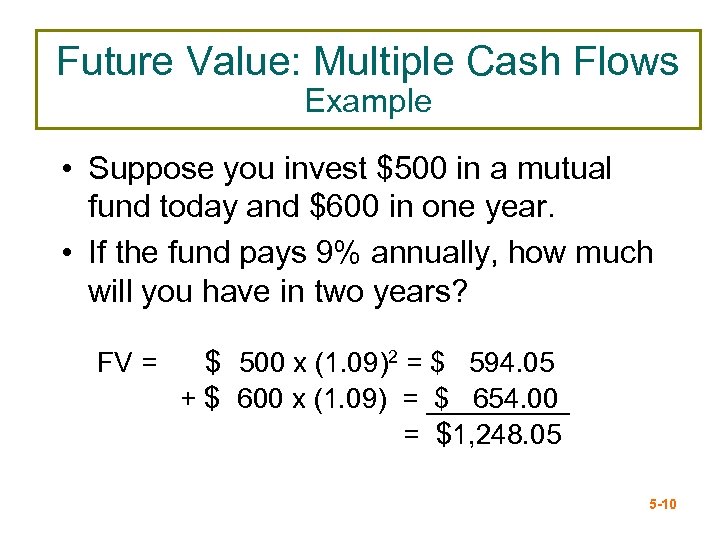 Future Value: Multiple Cash Flows
Example

• Suppose you invest \$500 in a mutual fund today and \$600 in one year.

• If the fund pays 9% annually, how much will you have in two years?

FV = \$ 500 x $(1.09)^2$ = \$ 594.05
+ \$ 600 x (1.09) = \$ 654.00
= \$1,248.05

5-10